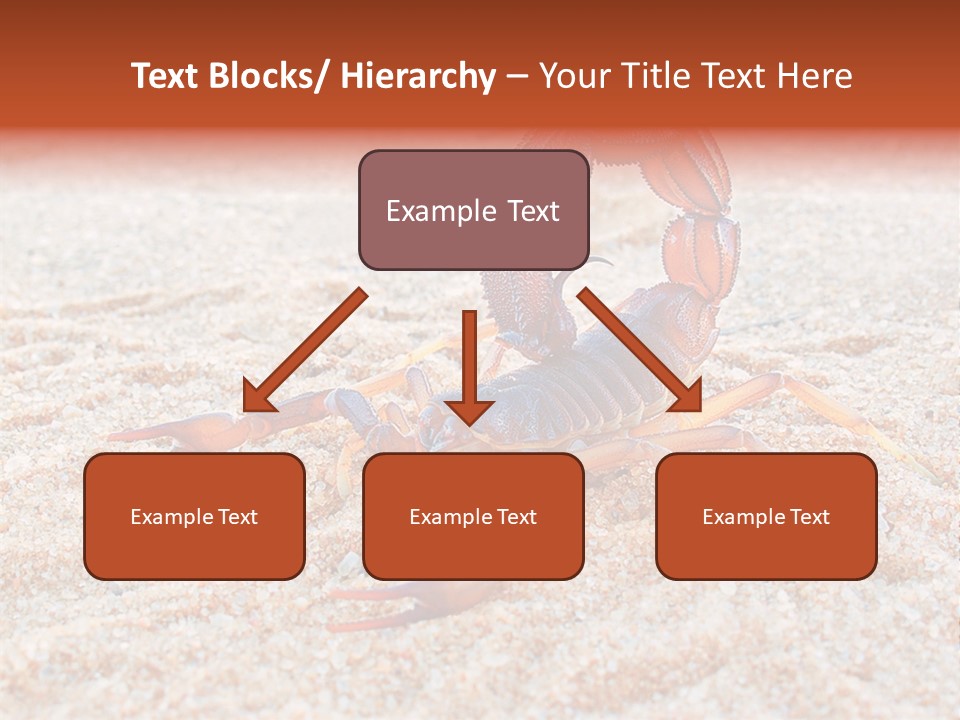 Text Blocks/ Hierarchy – Your Title Text Here

Example Text

Example Text

Example Text

Example Text